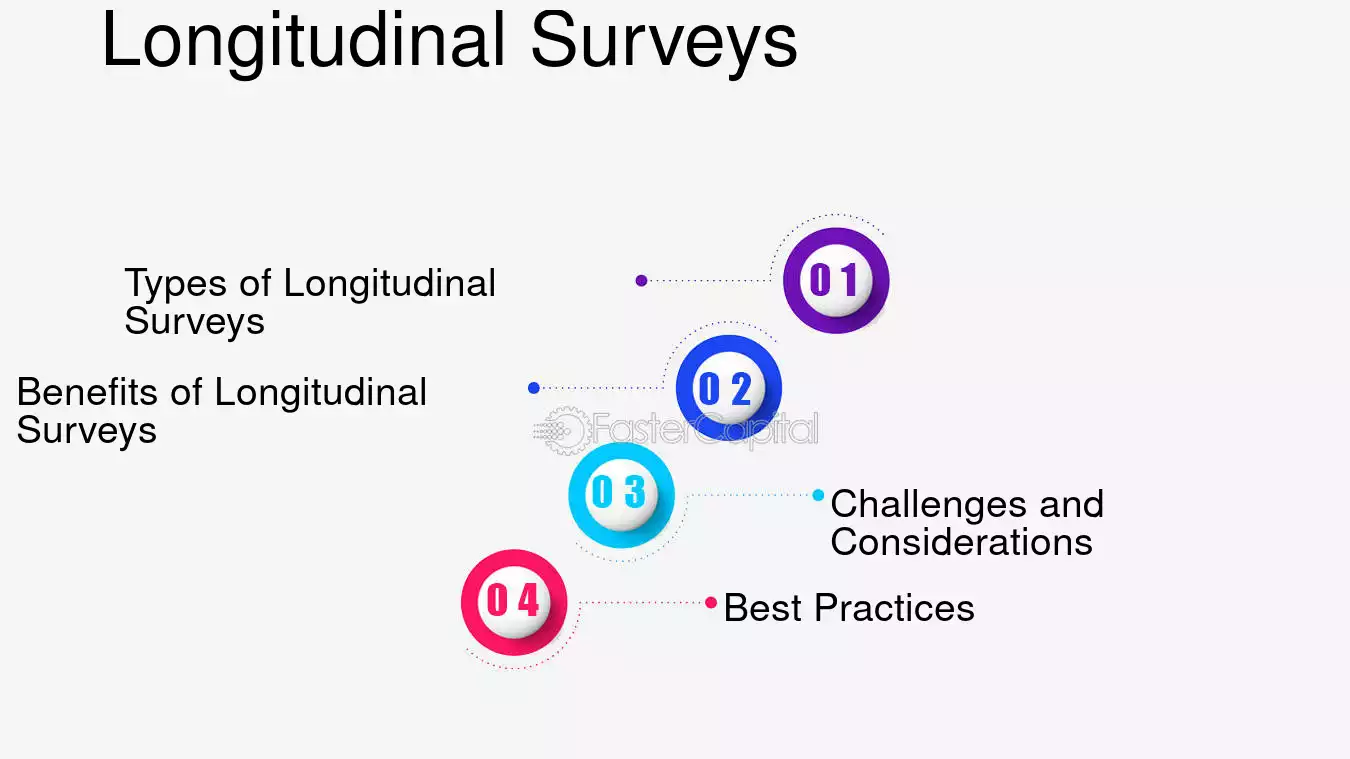 Longitudinal Surveys

Types of Longitudinal Surveys

01

Benefits of Longitudinal Surveys

02

FasterCapital

03

Challenges and Considerations

04

Best Practices